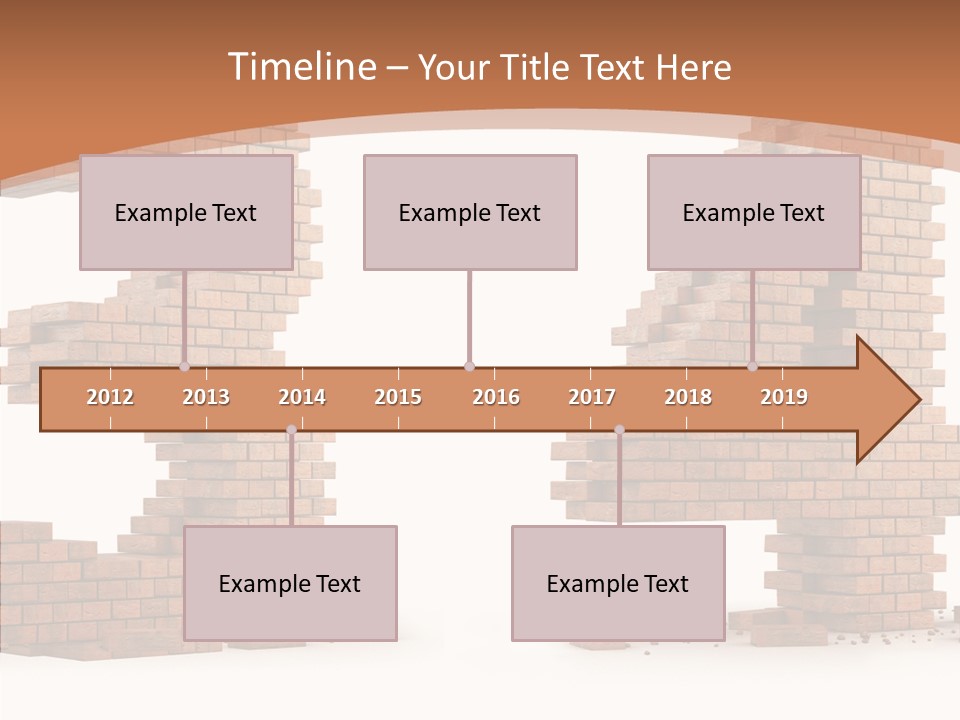 Timeline – Your Title Text Here

Example Text

Example Text

Example Text

2012 2013 2014 2015 2016 2017 2018 2019

Example Text

Example Text